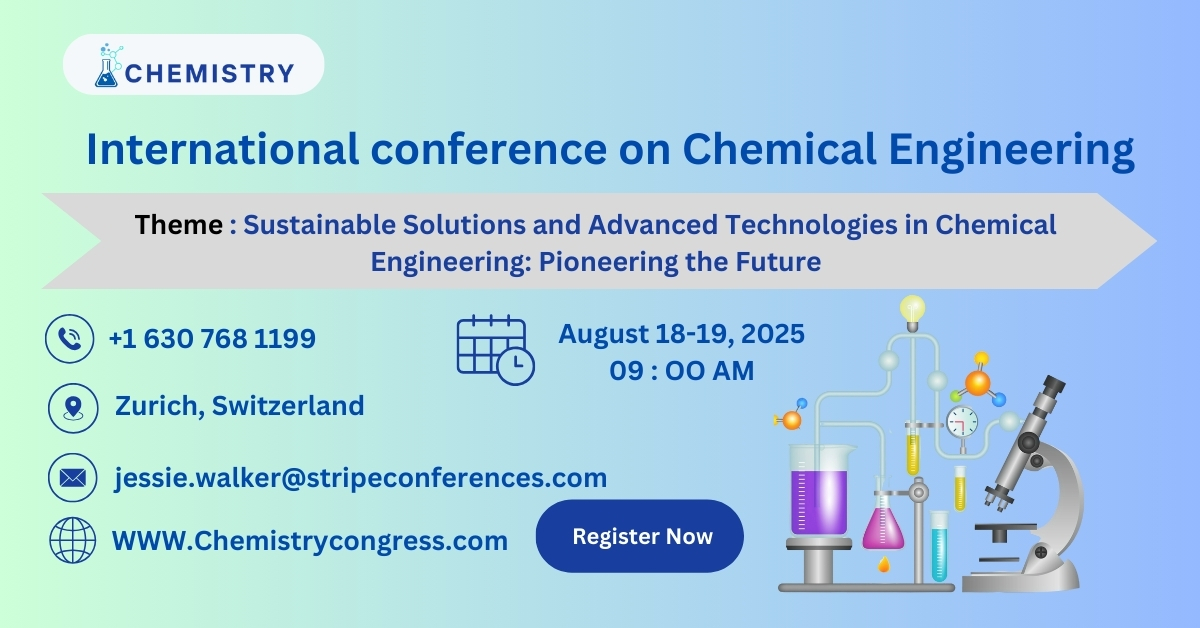 CHEMISTRY

International conference on Chemical Engineering

Theme : Sustainable Solutions and Advanced Technologies in Chemical Engineering: Pioneering the Future

+1 630 768 1199

August 18-19, 2025
09 : OO AM

Zurich, Switzerland

jessie.walker@stripeconferences.com

WWW.Chemistrycongress.com

Register Now